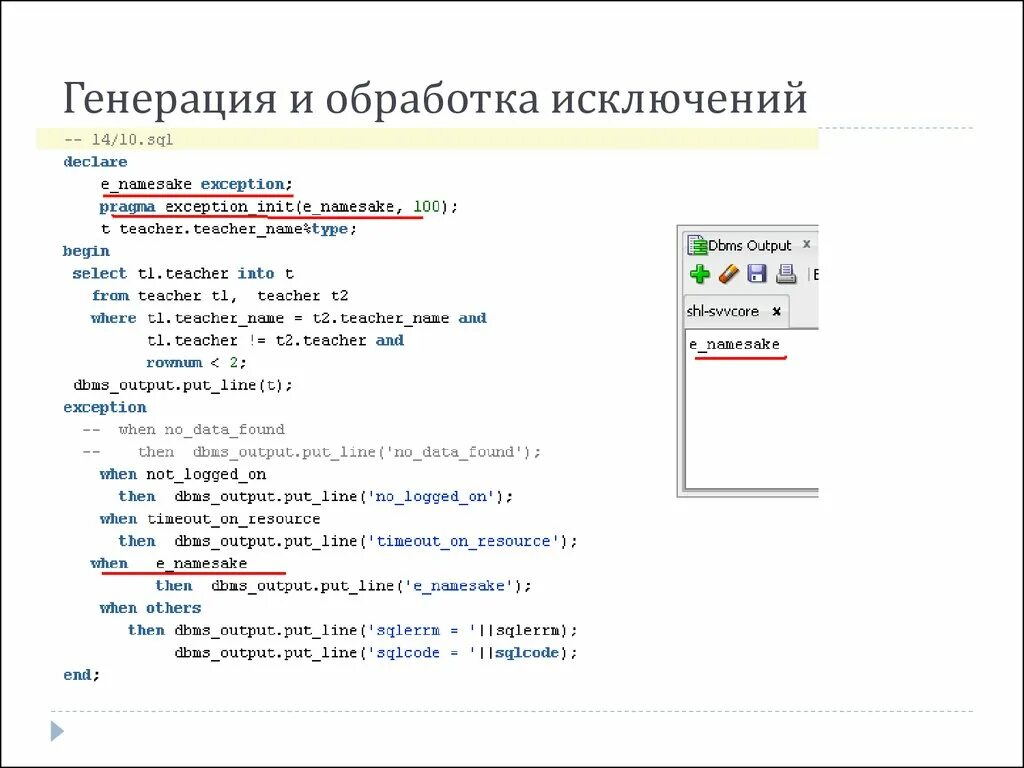 Генерация и обработка исключений

-- 14/10.sql
declare
    e_namesake exception;
    pragma exception_init(e_namesake, 100);
    t teacher.teacher_name%type;
begin
 select t1.teacher into t
   from teacher t1,  teacher t2
   where t1.teacher_name = t2.teacher_name and
         t1.teacher != t2.teacher and
         rownum < 2;
 dbms_output.put_line(t);
exception
  --  when no_data_found
  --     then  dbms_output.put_line('no_data_found');
    when not_logged_on
      then  dbms_output.put_line('no_logged_on');
    when timeout_on_resource
      then  dbms_output.put_line('timeout_on_resource');
   when    e_namesake
          then  dbms_output.put_line('e_namesake');
    when others
       then dbms_output.put_line('sqlerrm = '||sqlerrm);
            dbms_output.put_line('sqlcode = '||sqlcode);
end;

Dbms Output ×

shl-svvcore ×

e_namesake